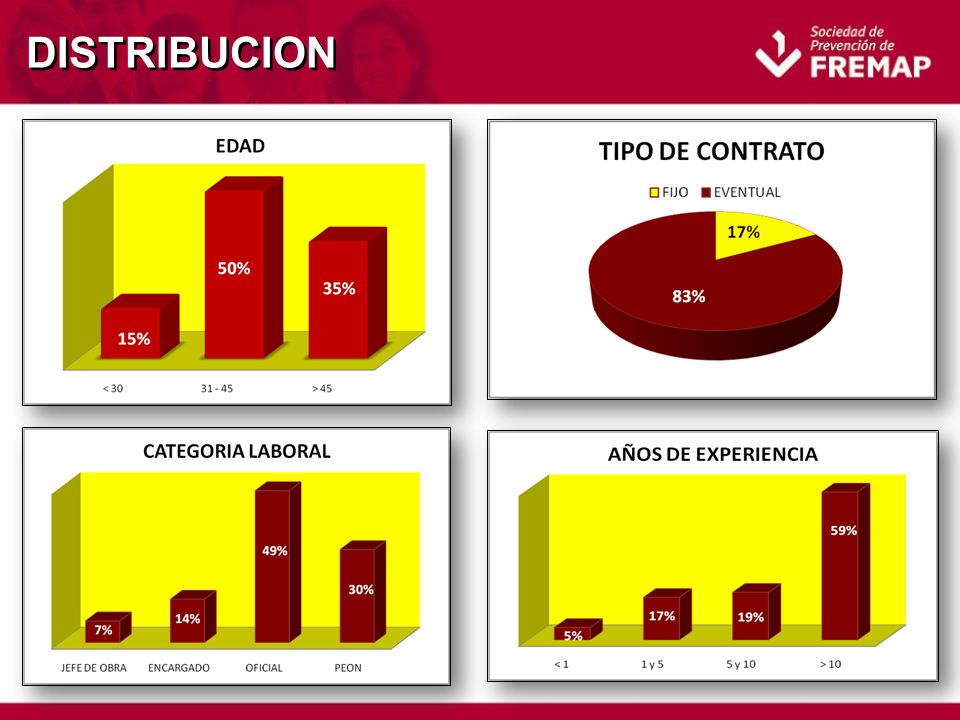 DISTRIBUCION

Sociedad de Prevención de FREMAP

EDAD

15%
50%
35%

< 30
31 - 45
> 45

TIPO DE CONTRATO

FIJO EVENTUAL

17%
83%

CATEGORIA LABORAL

7%
14%
49%
30%

JEFE DE OBRA
ENCARGADO
OFICIAL
PEON

AÑOS DE EXPERIENCIA

5%
17%
19%
59%

< 1
1 y 5
5 y 10
> 10